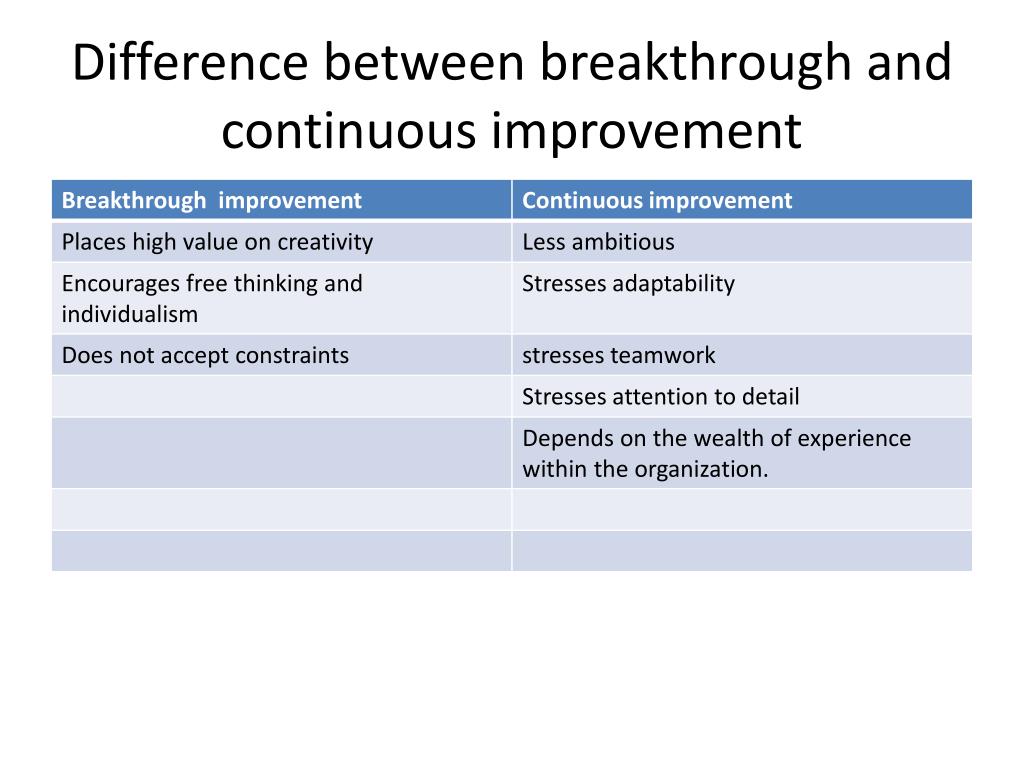 Difference between breakthrough and continuous improvement

| Breakthrough improvement | Continuous improvement |
|---|---|
| Places high value on creativity | Less ambitious |
| Encourages free thinking and individualism | Stresses adaptability |
| Does not accept constraints | stresses teamwork |
| | Stresses attention to detail |
| | Depends on the wealth of experience within the organization. |
| | |
| | |